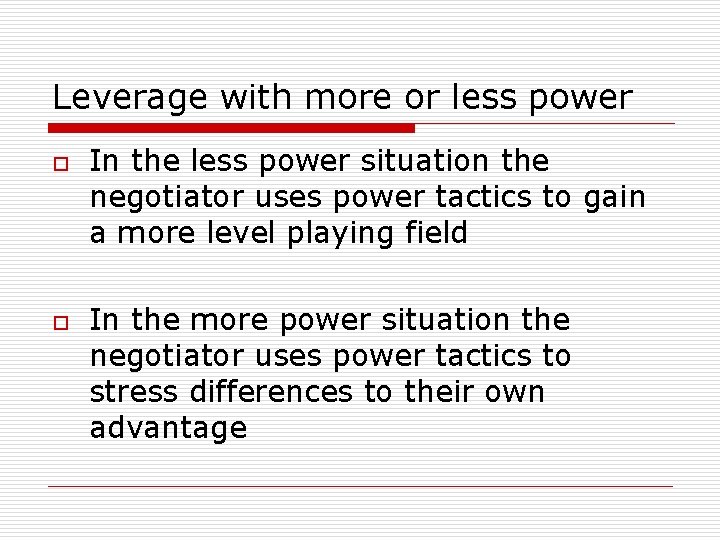 Leverage with more or less power

In the less power situation the negotiator uses power tactics to gain a more level playing field

In the more power situation the negotiator uses power tactics to stress differences to their own advantage